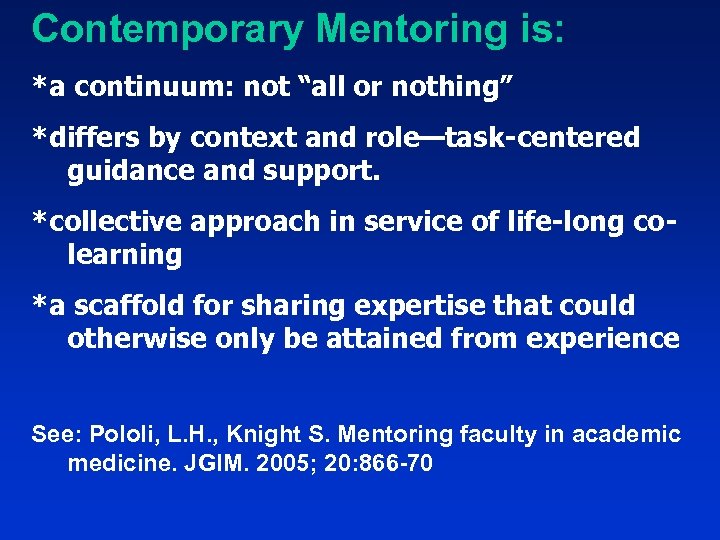 Contemporary Mentoring is:

*a continuum: not “all or nothing”

*differs by context and role—task-centered guidance and support.

*collective approach in service of life-long co-learning

*a scaffold for sharing expertise that could otherwise only be attained from experience

See: Pololi, L.H., Knight S. Mentoring faculty in academic medicine. JGIM. 2005; 20:866-70